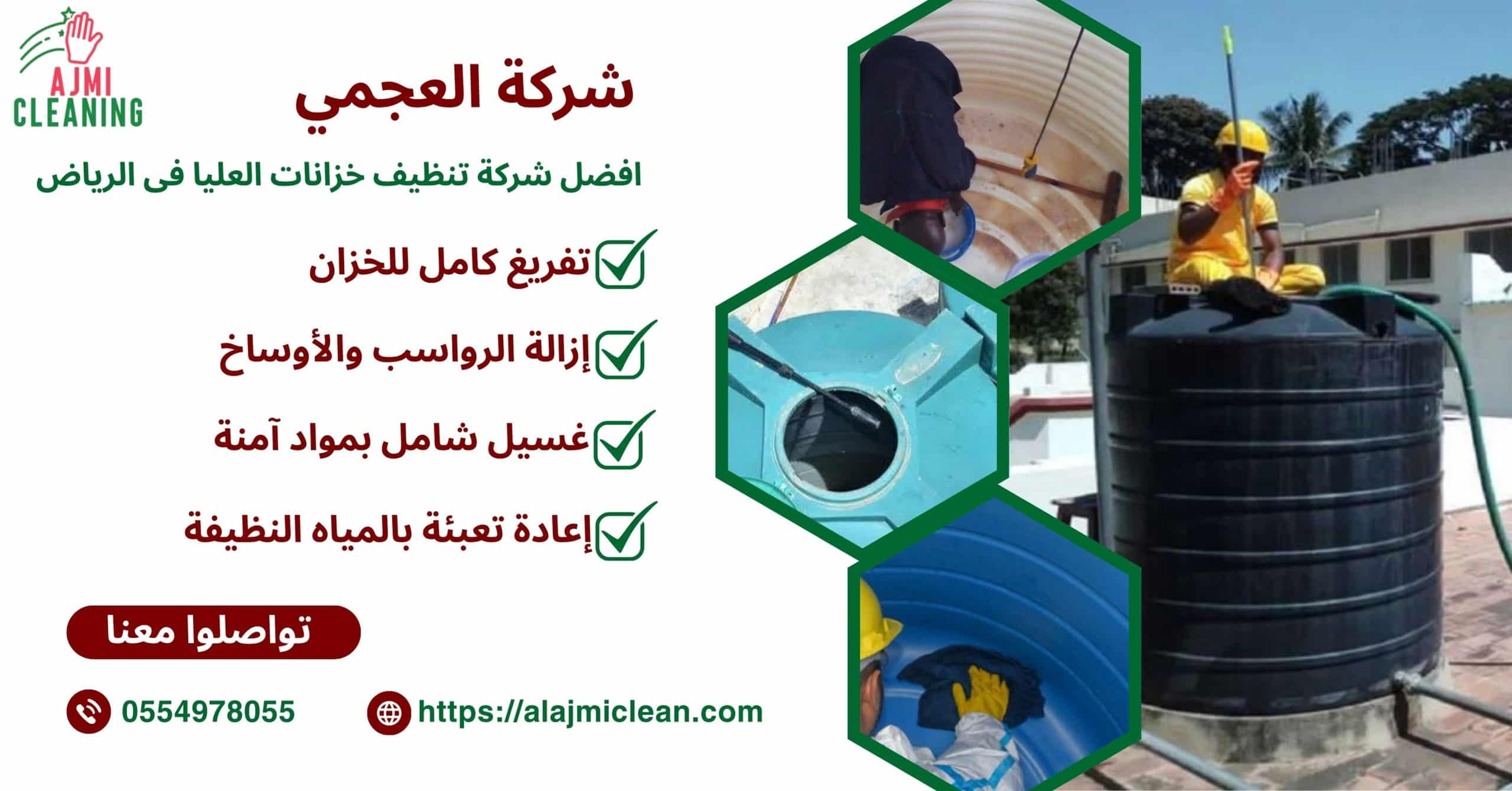 AJMI CLEANING

شركة العجمي

افضل شركة تنظيف خزانات العليا فى الرياض

تفريغ كامل للخزان

إزالة الرواسب والأوساخ

غسيل شامل بمواد آمنة

إعادة تعبئة بالمياه النظيفة

تواصلوا معنا

0554978055

https://alajmiclean.com